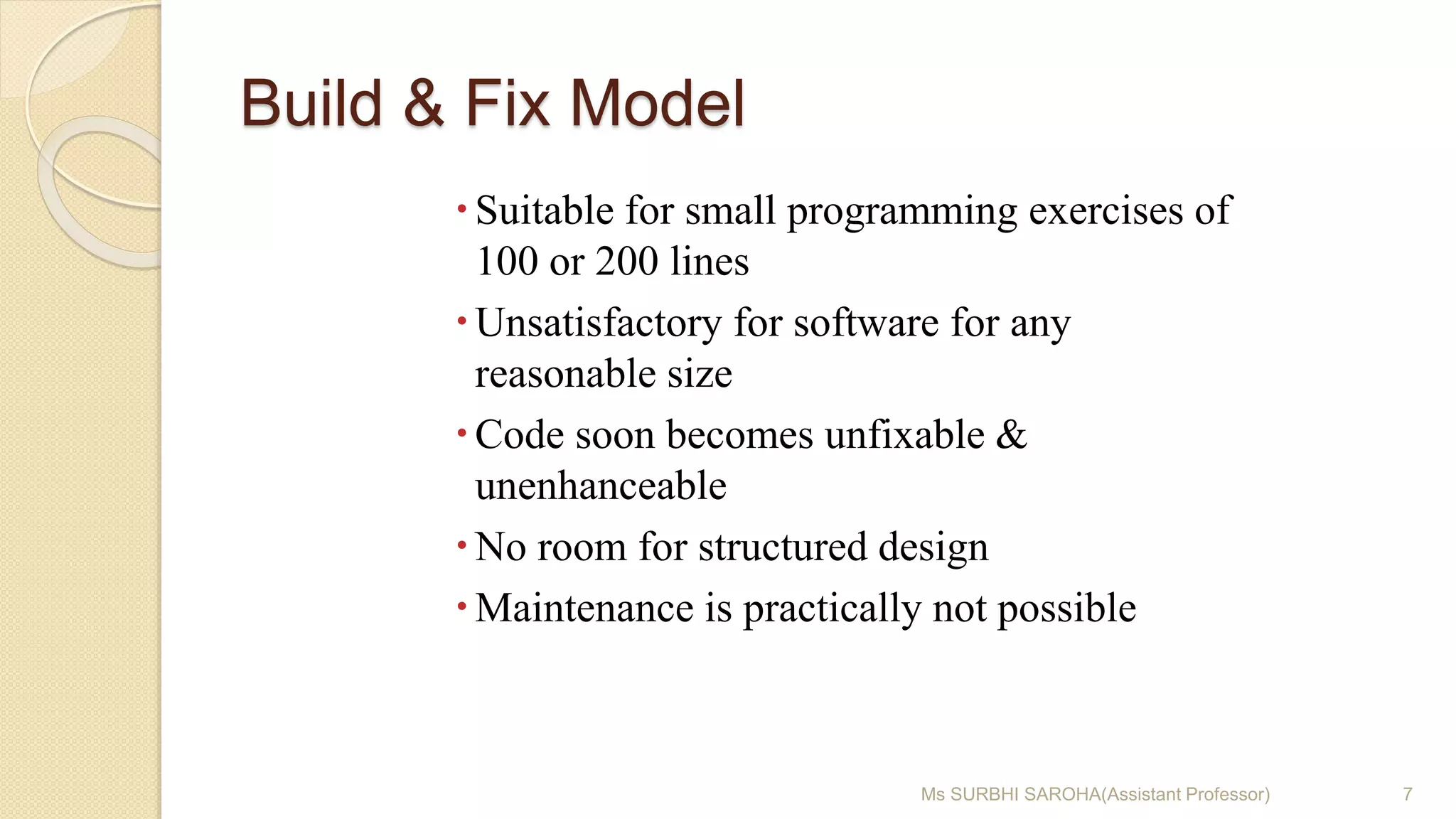 Build & Fix Model

• Suitable for small programming exercises of 100 or 200 lines

• Unsatisfactory for software for any reasonable size

• Code soon becomes unfixable & unenhanceable

• No room for structured design

• Maintenance is practically not possible

Ms SURBHI SAROHA(Assistant Professor) 7